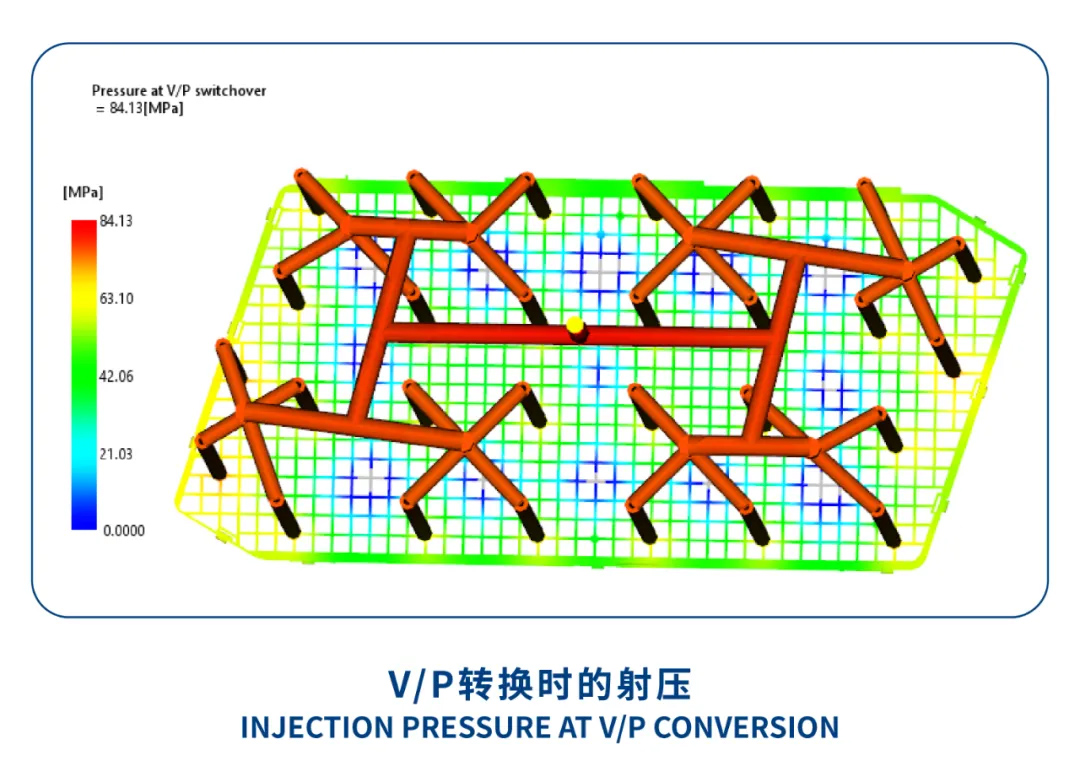 Pressure at V/P switchover
= 84.13[MPa]

[MPa]

84.13

63.10

42.06

21.03

0.0000

V/P转换时的射压

INJECTION PRESSURE AT V/P CONVERSION